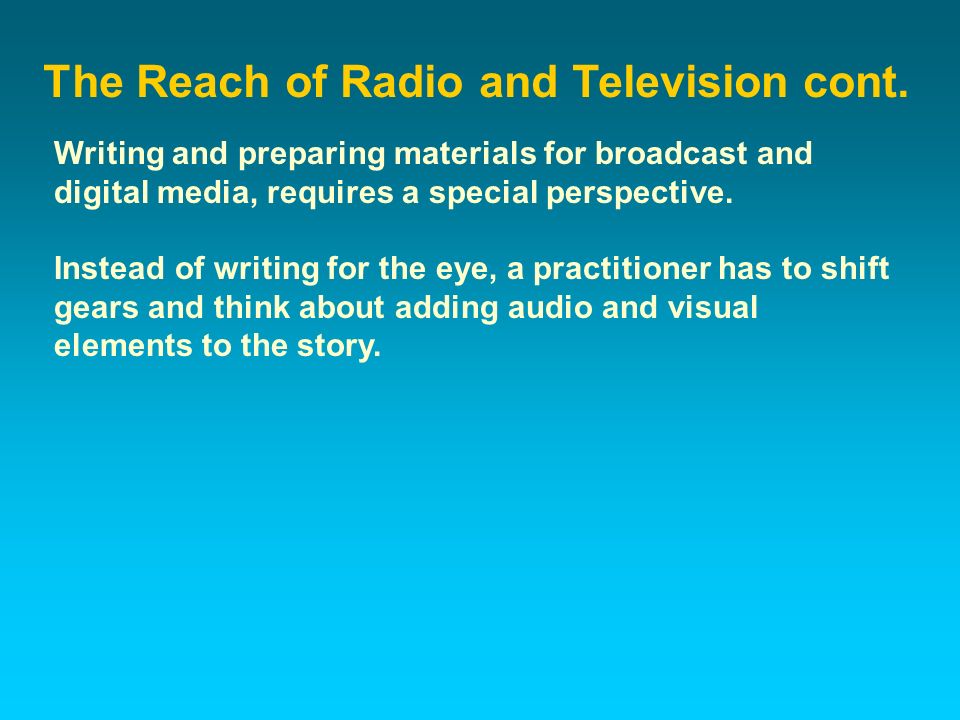 The Reach of Radio and Television cont.

Writing and preparing materials for broadcast and digital media, requires a special perspective.

Instead of writing for the eye, a practitioner has to shift gears and think about adding audio and visual elements to the story.